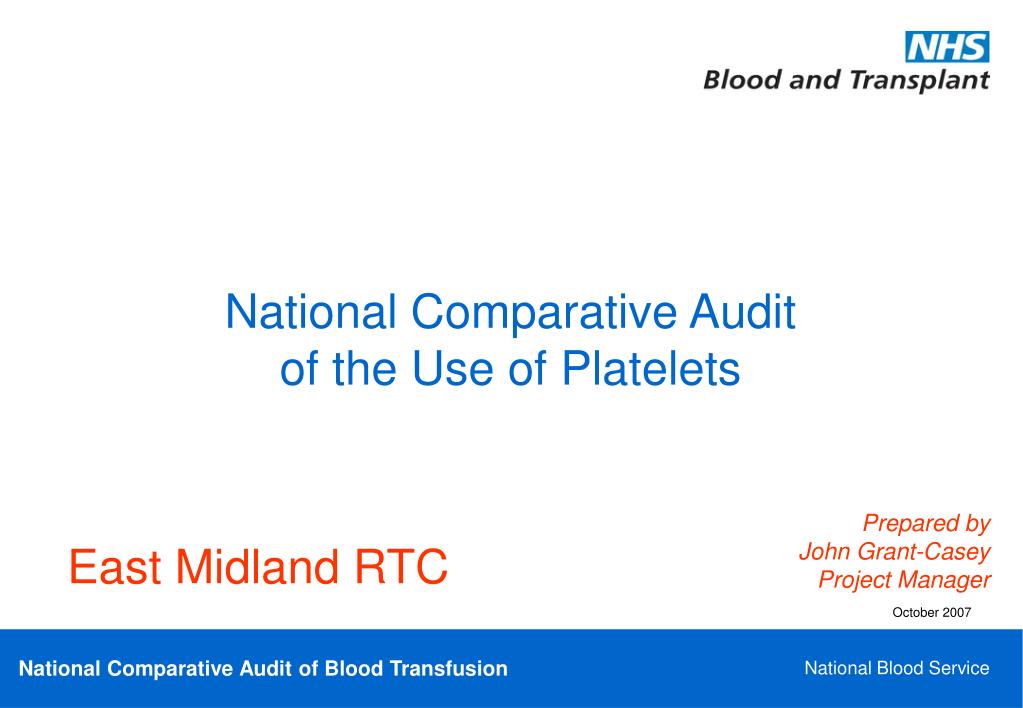 NHS
Blood and Transplant

National Comparative Audit of the Use of Platelets

East Midland RTC

Prepared by
John Grant-Casey
Project Manager

October 2007

National Comparative Audit of Blood Transfusion

National Blood Service